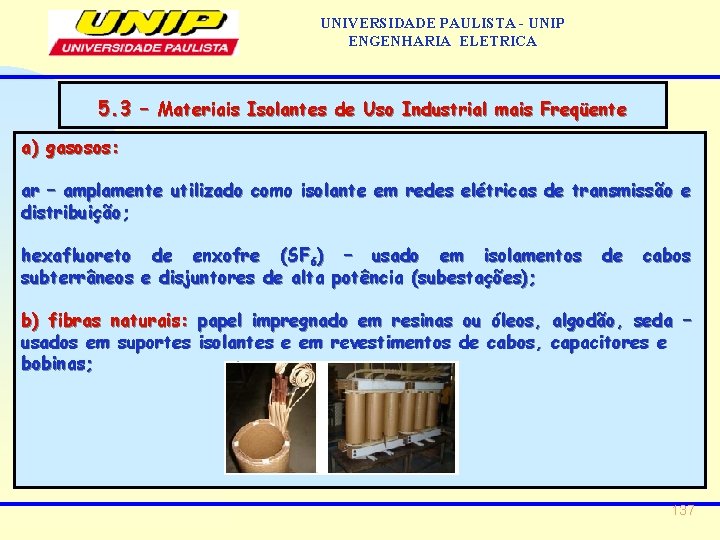 UNIP
UNIVERSIDADE PAULISTA

UNIVERSIDADE PAULISTA - UNIP
ENGENHARIA ELETRICA

5.3 – Materiais Isolantes de Uso Industrial mais Freqüente

a) gasosos:

ar – amplamente utilizado como isolante em redes elétricas de transmissão e distribuição;

hexafluoreto de enxofre ($SF_6$) – usado em isolamentos de cabos subterrâneos e disjuntores de alta potência (subestações);

b) fibras naturais: papel impregnado em resinas ou óleos, algodão, seda – usados em suportes isolantes e em revestimentos de cabos, capacitores e bobinas;

137